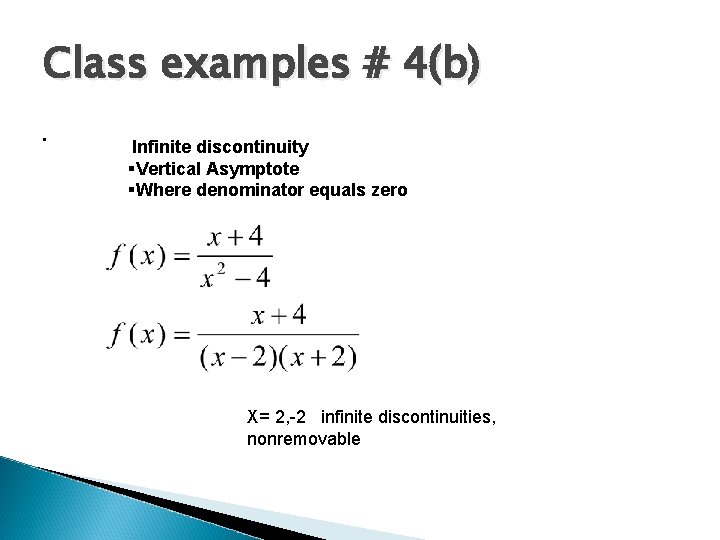 Class examples # 4(b)

.

Infinite discontinuity
▪Vertical Asymptote
▪Where denominator equals zero

$f(x) = \frac{x+4}{x^2-4}$

$f(x) = \frac{x+4}{(x-2)(x+2)}$

X= 2,-2 infinite discontinuities, nonremovable